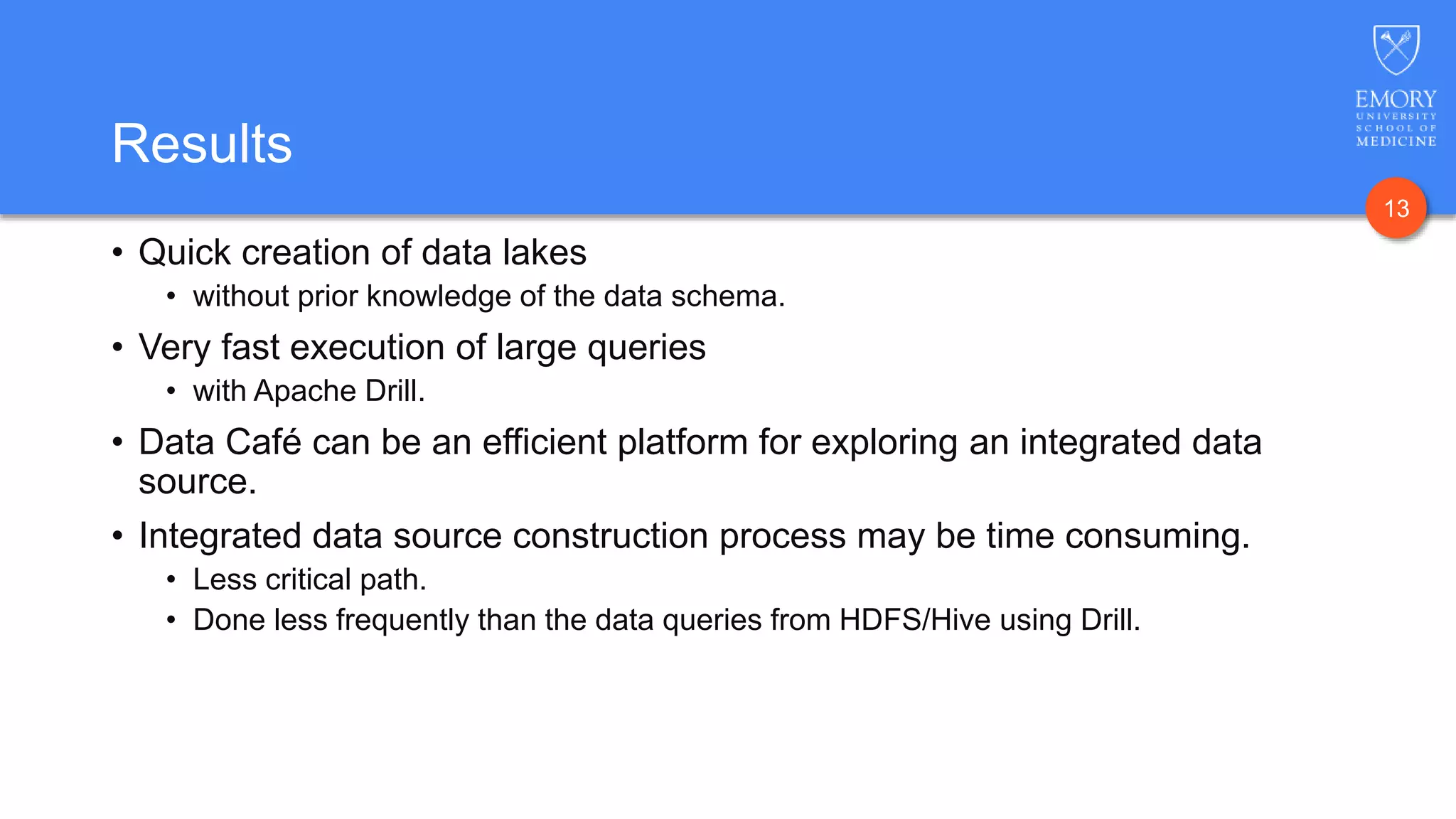 Results

EMORY
UNIVERSITY
SCHOOL OF
MEDICINE

13

• Quick creation of data lakes
  • without prior knowledge of the data schema.
• Very fast execution of large queries
  • with Apache Drill.
• Data Café can be an efficient platform for exploring an integrated data source.
• Integrated data source construction process may be time consuming.
  • Less critical path.
  • Done less frequently than the data queries from HDFS/Hive using Drill.